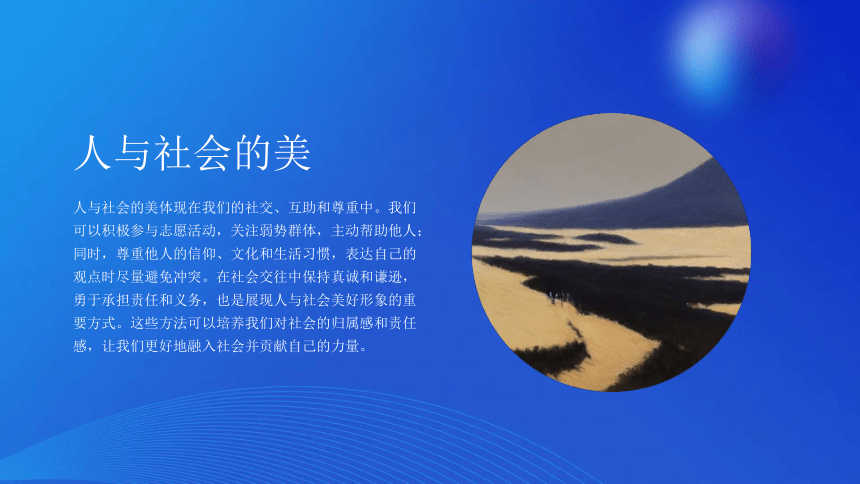 人与社会的美

人与社会的美体现在我们的社交、互助和尊重中。我们可以积极参与志愿活动，关注弱势群体，主动帮助他人；同时，尊重他人的信仰、文化和生活习惯，表达自己的观点时尽量避免冲突。在社会交往中保持真诚和谦逊，勇于承担责任和义务，也是展现人与社会美好形象的重要方式。这些方法可以培养我们对社会的归属感和责任感，让我们更好地融入社会并贡献自己的力量。